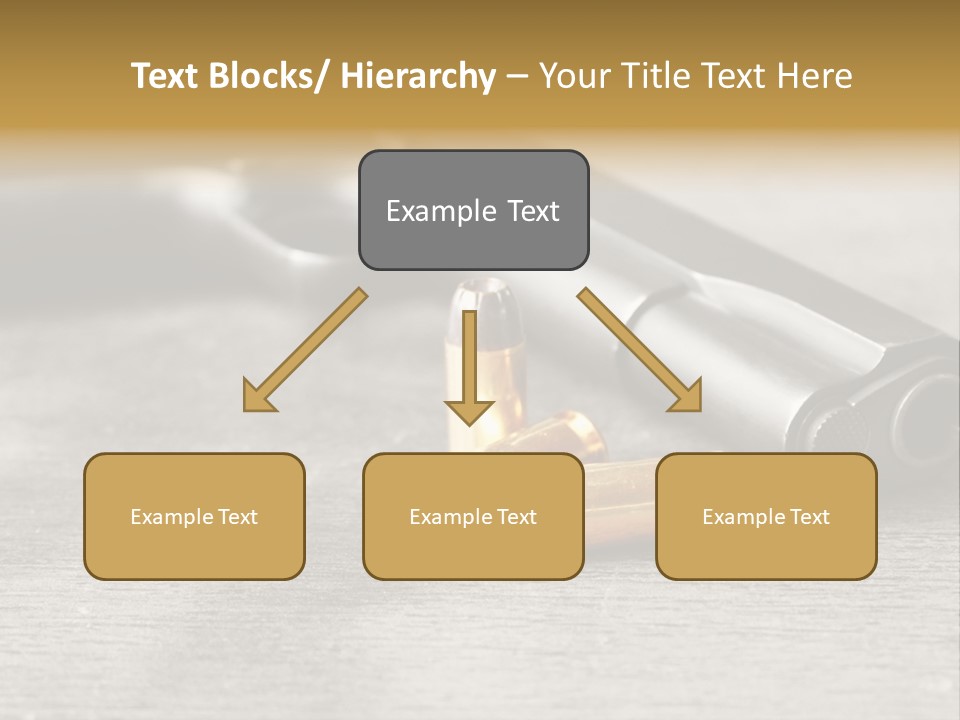 Text Blocks/ Hierarchy – Your Title Text Here

Example Text

Example Text

Example Text

Example Text